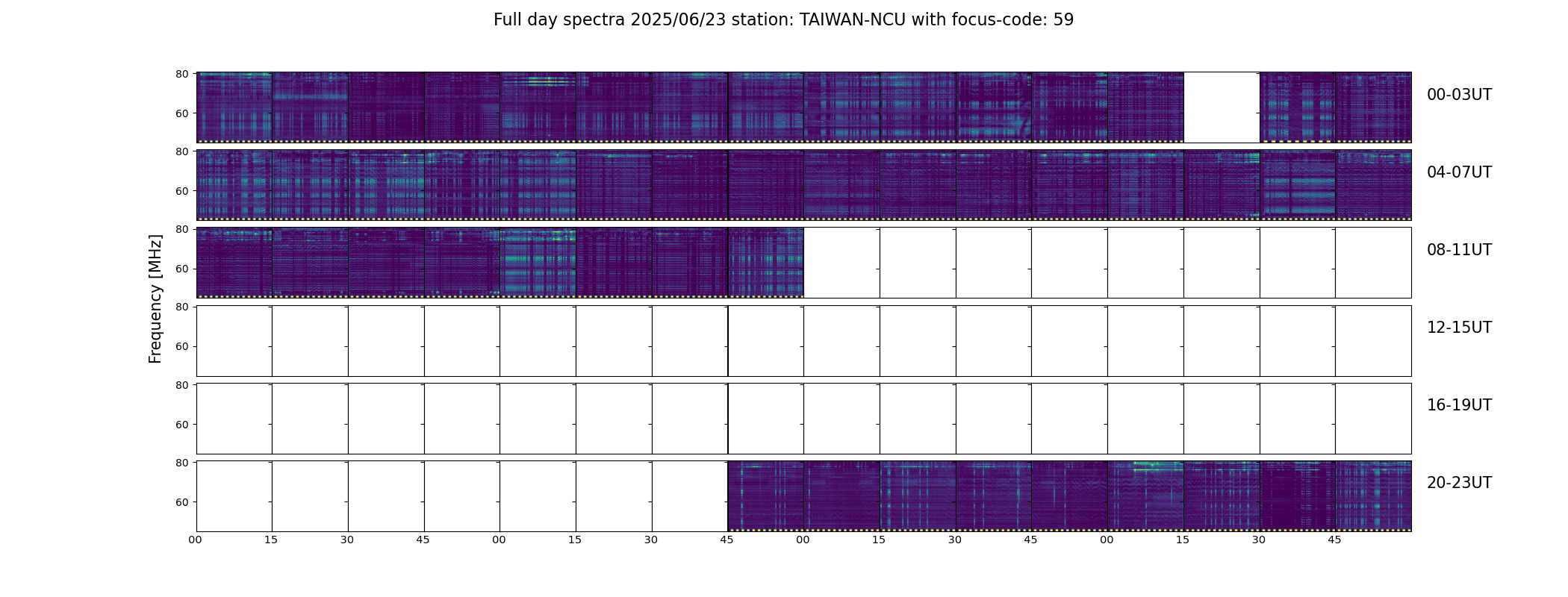 Full day spectra 2025/06/23 station: TAIWAN-NCU with focus-code: 59

Frequency [MHz]

80
60
00-03UT

80
60
04-07UT

80
60
08-11UT

80
60
12-15UT

80
60
16-19UT

80
60
20-23UT

00 15 30 45 00 15 30 45 00 15 30 45 00 15 30 45